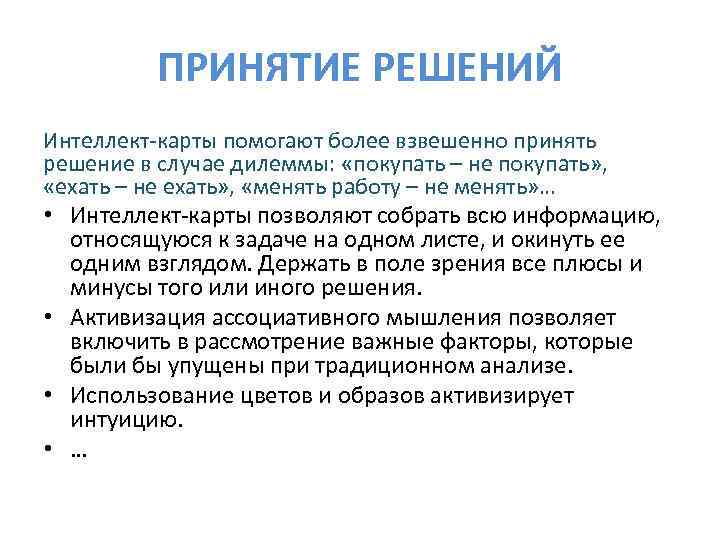 ПРИНЯТИЕ РЕШЕНИЙ

Интеллект-карты помогают более взвешенно принять решение в случае дилеммы: «покупать – не покупать», «ехать – не ехать», «менять работу – не менять»...

• Интеллект-карты позволяют собрать всю информацию, относящуюся к задаче на одном листе, и окинуть ее одним взглядом. Держать в поле зрения все плюсы и минусы того или иного решения.
• Активизация ассоциативного мышления позволяет включить в рассмотрение важные факторы, которые были бы упущены при традиционном анализе.
• Использование цветов и образов активизирует интуицию.
• ...